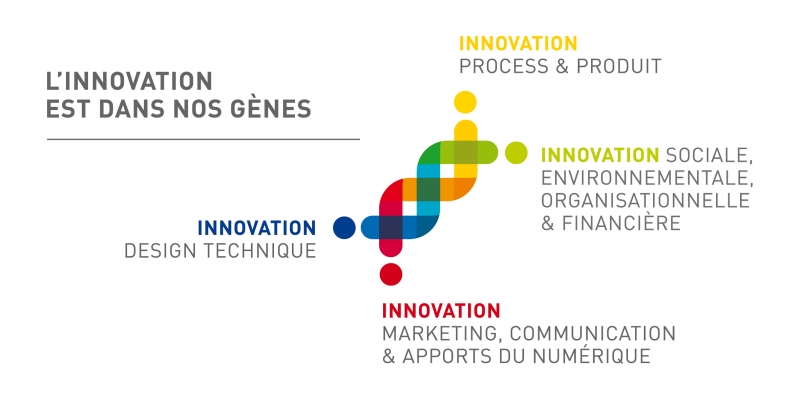 L'INNOVATION EST DANS NOS GÈNES

INNOVATION
PROCESS & PRODUIT

INNOVATION SOCIALE, ENVIRONNEMENTALE, ORGANISATIONNELLE & FINANCIÈRE

INNOVATION
DESIGN TECHNIQUE

INNOVATION
MARKETING, COMMUNICATION & APPORTS DU NUMÉRIQUE